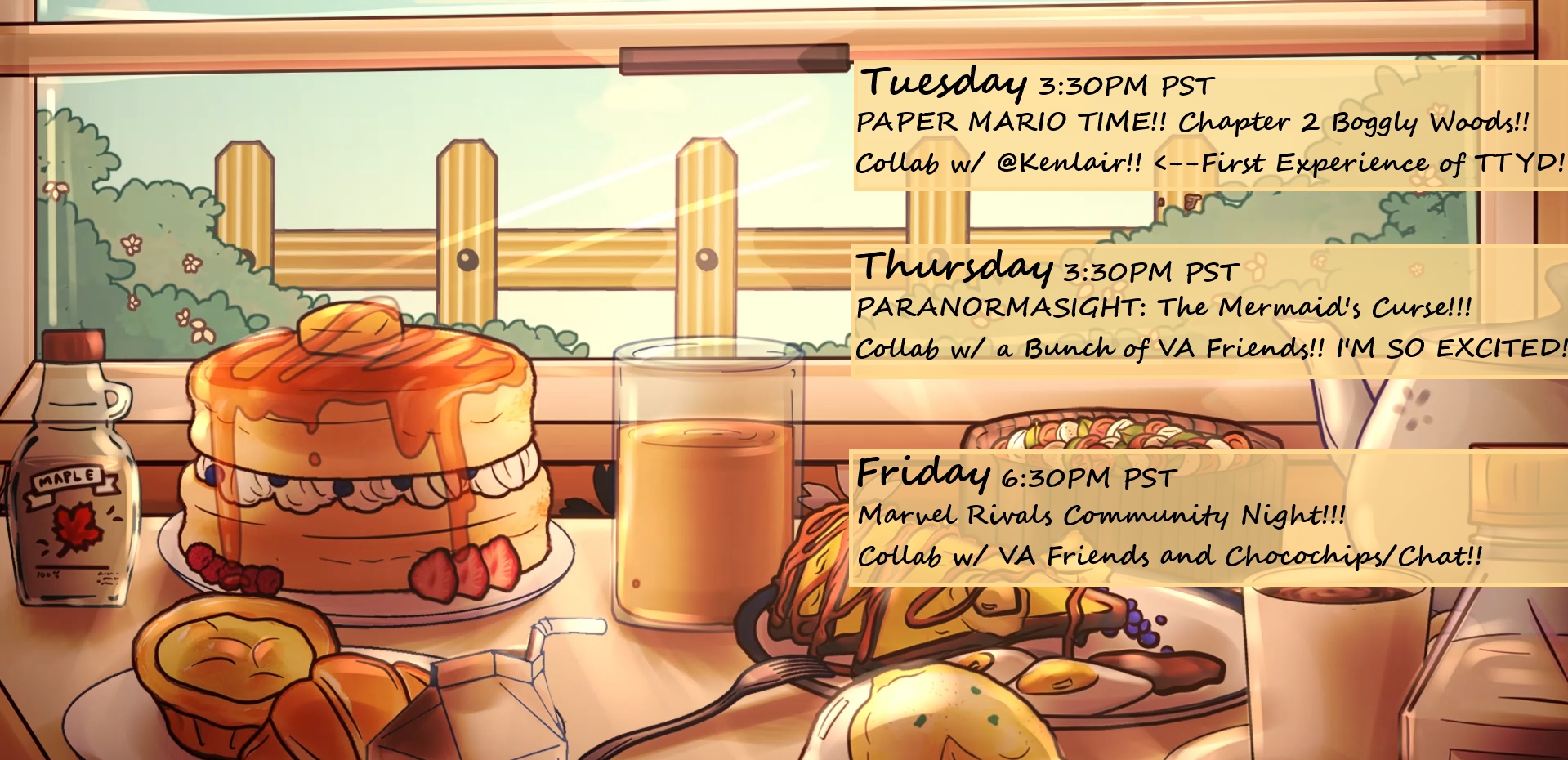 Tuesday 3:30PM PST
PAPER MARIO TIME!! Chapter 2 Boggly Woods!!
Collab w/ @Kenlair!! <--First Experience of TTYD!

Thursday 3:30PM PST
PARANORMASIGHT: The Mermaid's Curse!!!
Collab w/ a Bunch of VA Friends!! I'M SO EXCITED!

Friday 6:30PM PST
Marvel Rivals Community Night!!!
Collab w/ VA Friends and Chocochips/Chat!!

MAPLE